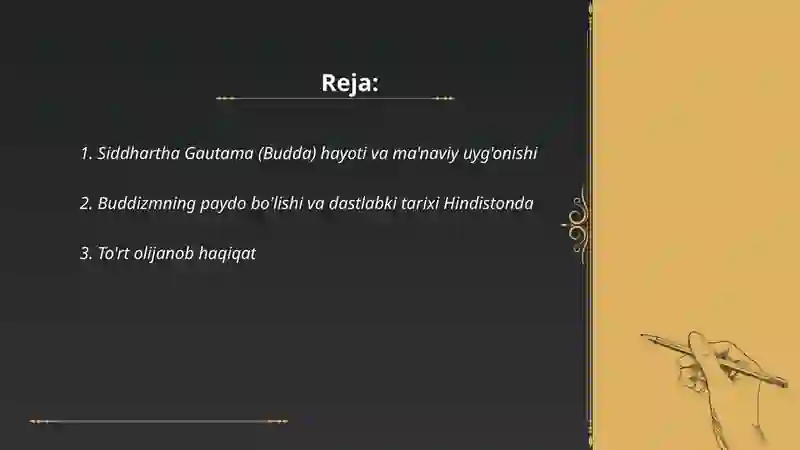 Reja:

1. Siddhartha Gautama (Budda) hayoti va ma'naviy uyg'onishi

2. Buddizmning paydo bo'lishi va dastlabki tarixi Hindistonda

3. To'rt olijanob haqiqat